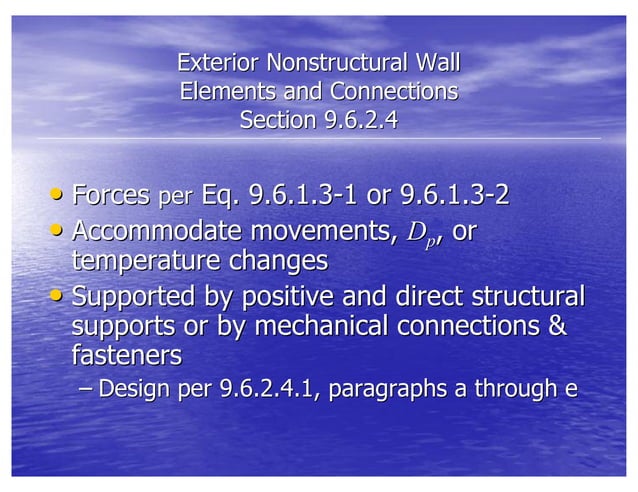 Exterior Nonstructural Wall Elements and Connections Section 9.6.2.4

• Forces per Eq. 9.6.1.3-1 or 9.6.1.3-2
• Accommodate movements, $D_p$, or temperature changes
• Supported by positive and direct structural supports or by mechanical connections & fasteners
– Design per 9.6.2.4.1, paragraphs a through e